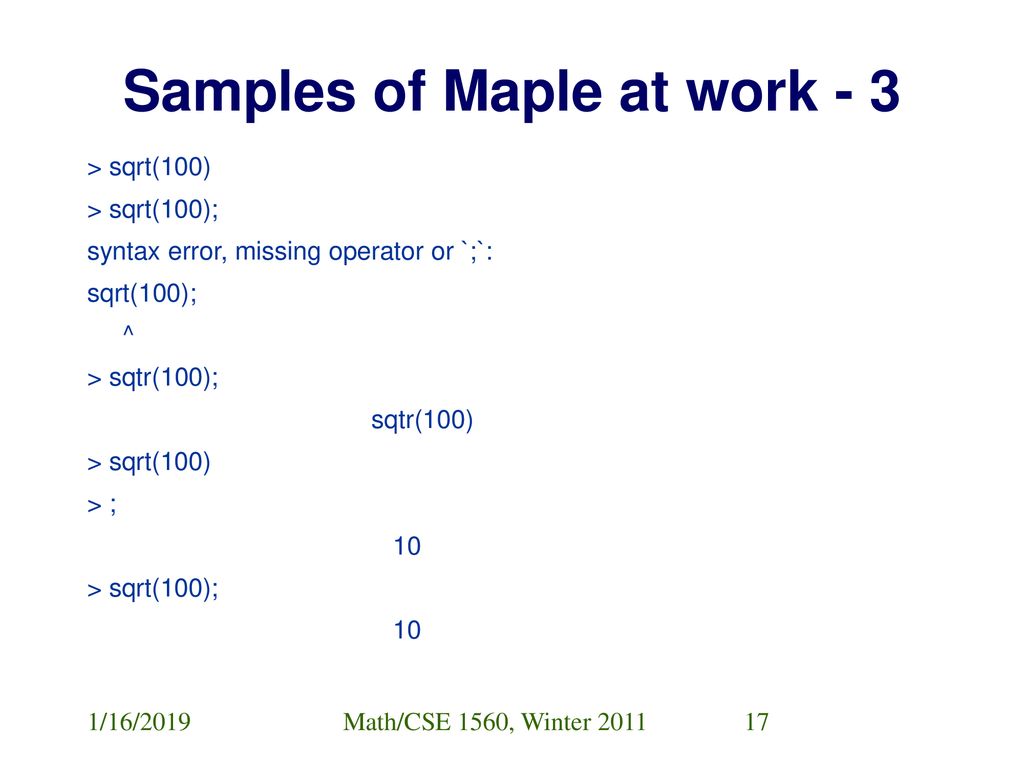 Samples of Maple at work - 3

> sqrt(100)

> sqrt(100);

syntax error, missing operator or `;`:

sqrt(100);

^

> sqtr(100);

sqtr(100)

> sqrt(100)

> ;

10

> sqrt(100);

10

1/16/2019

Math/CSE 1560, Winter 2011

17